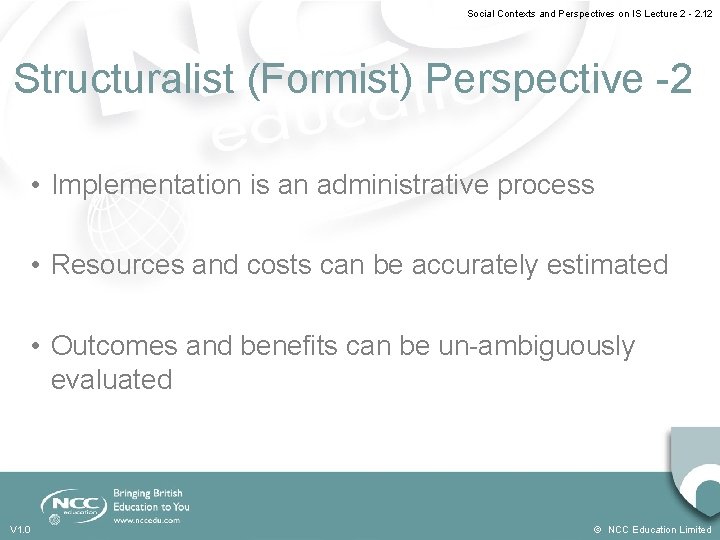 Social Contexts and Perspectives on IS Lecture 2 - 2.12

Structuralist (Formist) Perspective -2

• Implementation is an administrative process

• Resources and costs can be accurately estimated

• Outcomes and benefits can be un-ambiguously evaluated

NCC education

Bringing British Education to You

www.nccedu.com

V1.0

© NCC Education Limited